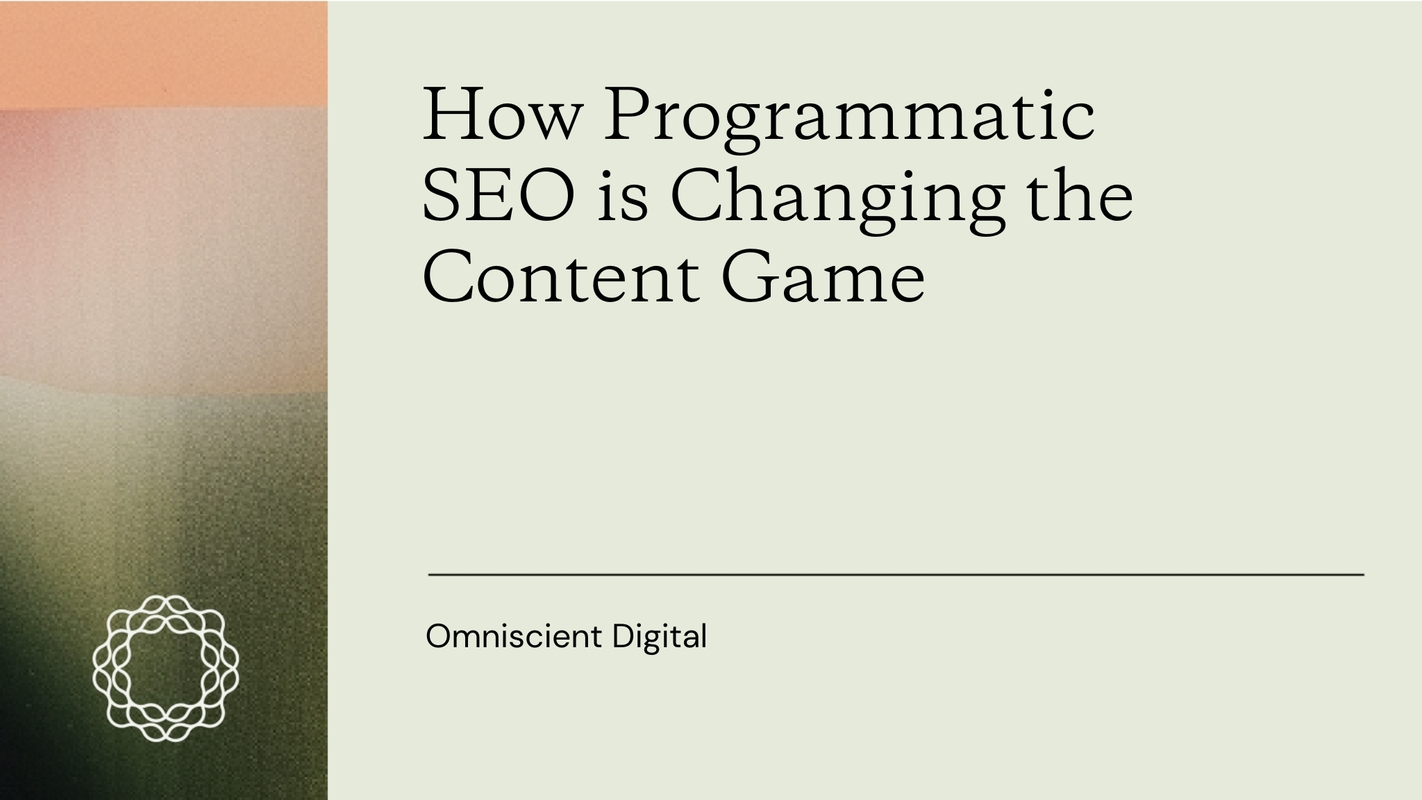 How Programmatic SEO is Changing the Content Game

Omniscient Digital